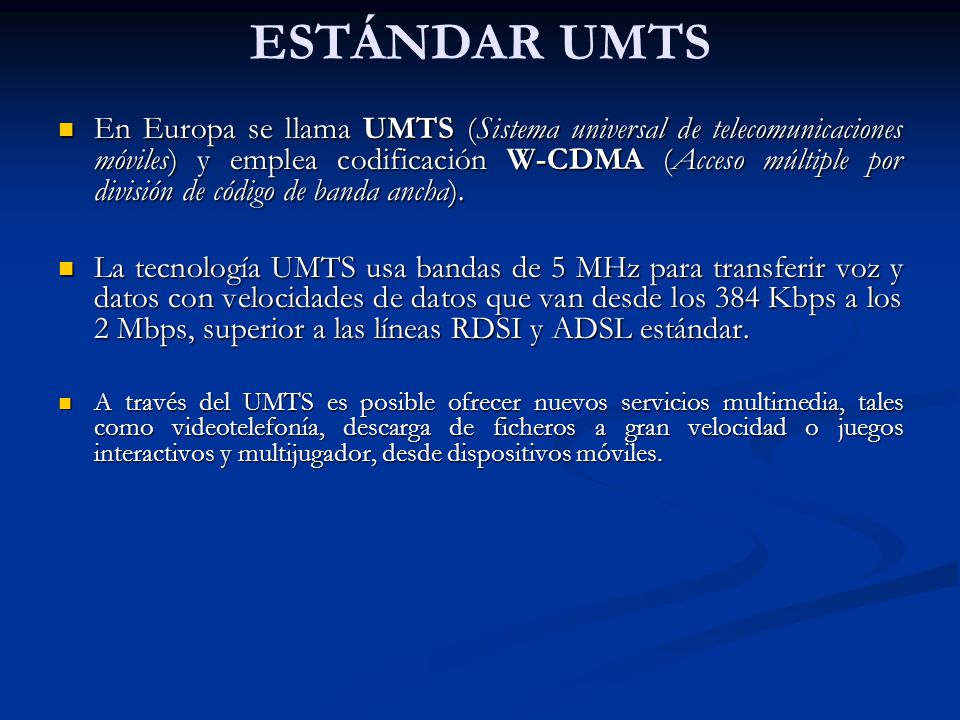 ESTÁNDAR UMTS

En Europa se llama UMTS (Sistema universal de telecomunicaciones móviles) y emplea codificación W-CDMA (Acceso múltiple por división de código de banda ancha).

La tecnología UMTS usa bandas de 5 MHz para transferir voz y datos con velocidades de datos que van desde los 384 Kbps a los 2 Mbps, superior a las líneas RDSI y ADSL estándar.

A través del UMTS es posible ofrecer nuevos servicios multimedia, tales como videotelefonía, descarga de ficheros a gran velocidad o juegos interactivos y multijugador, desde dispositivos móviles.